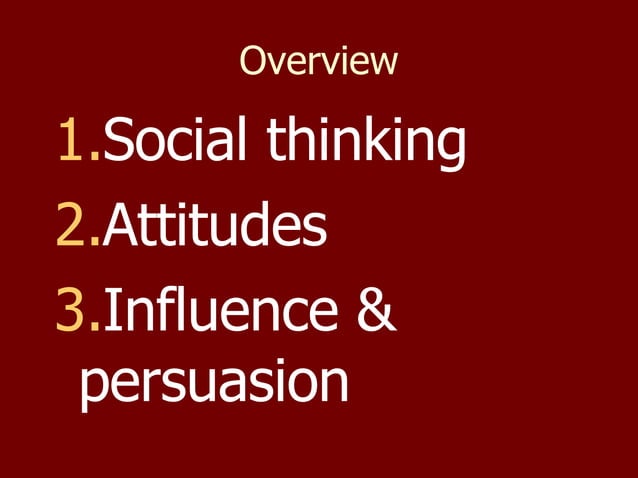 Overview

1.Social thinking
2.Attitudes
3.Influence & persuasion